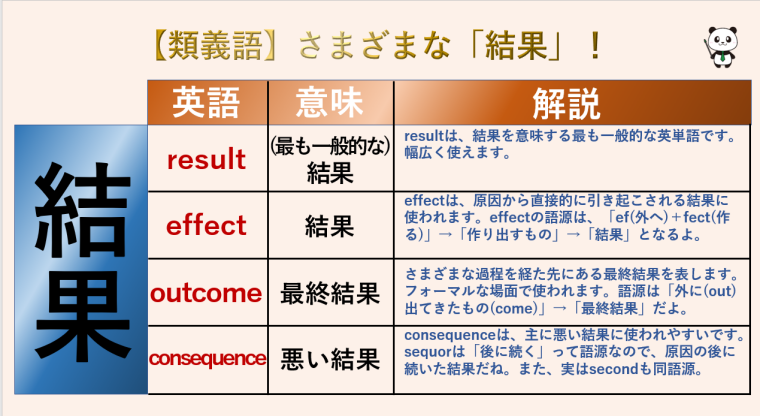 【類義語】さまざまな「結果」！

結果

| 英語 | 意味 | 解説 |
|---|---|---|
| result | (最も一般的な)結果 | resultは、結果を意味する最も一般的な英単語です。幅広く使えます。 |
| effect | 結果 | effectは、原因から直接的に引き起こされる結果に使われます。effectの語源は、「ef(外へ)＋fect(作る)」→「作り出すもの」→「結果」となるよ。 |
| outcome | 最終結果 | さまざまな過程を経た先にある最終結果を表します。フォーマルな場面で使われます。語源は「外に(out)出てきたもの(come)」→「最終結果」だよ。 |
| consequence | 悪い結果 | consequenceは、主に悪い結果に使われやすいです。sequorは「後に続く」って語源なので、原因の後に続いた結果だね。また、実はsecondも同語源。 |